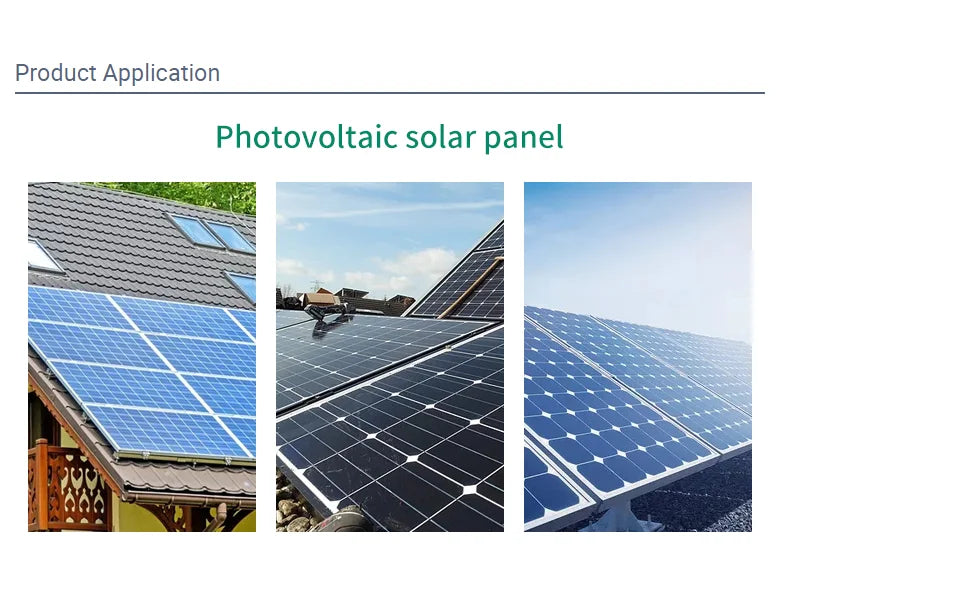 Product Application

Photovoltaic solar panel